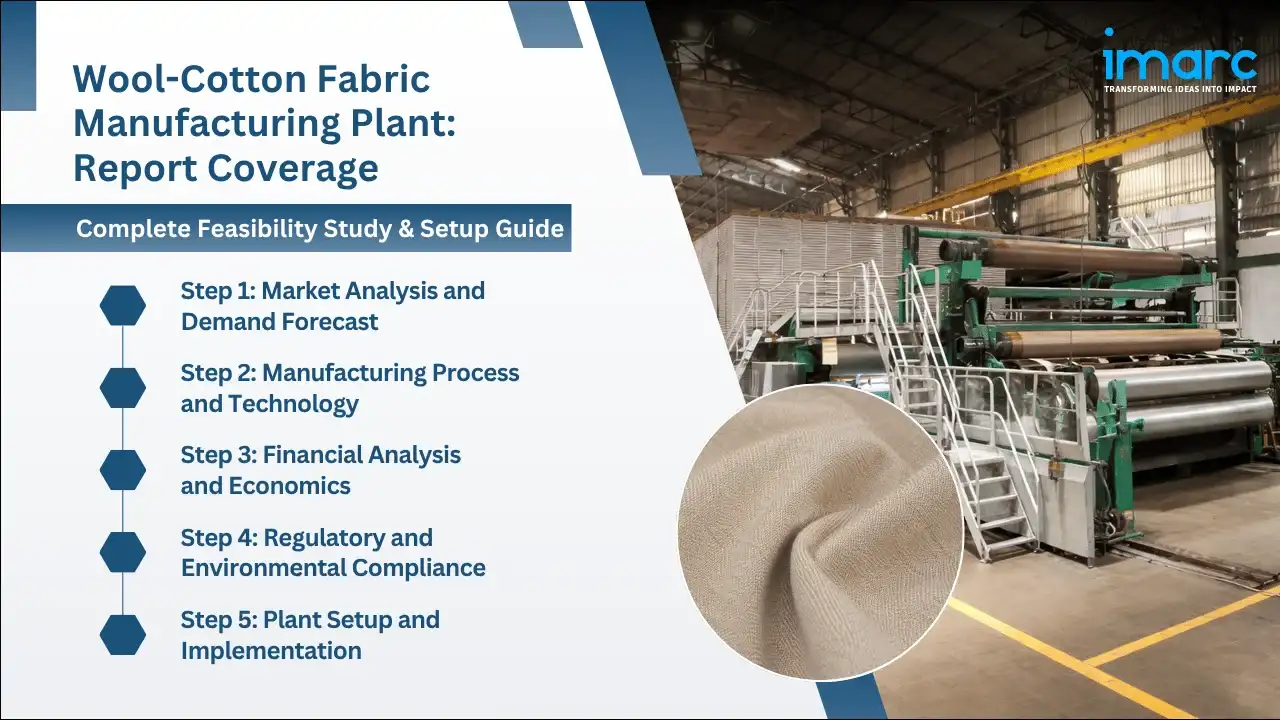 Wool-Cotton Fabric Manufacturing Plant: Report Coverage

Complete Feasibility Study & Setup Guide

Step 1: Market Analysis and Demand Forecast

Step 2: Manufacturing Process and Technology

Step 3: Financial Analysis and Economics

Step 4: Regulatory and Environmental Compliance

Step 5: Plant Setup and Implementation

imarc
TRANSFORMING IDEAS INTO IMPACT